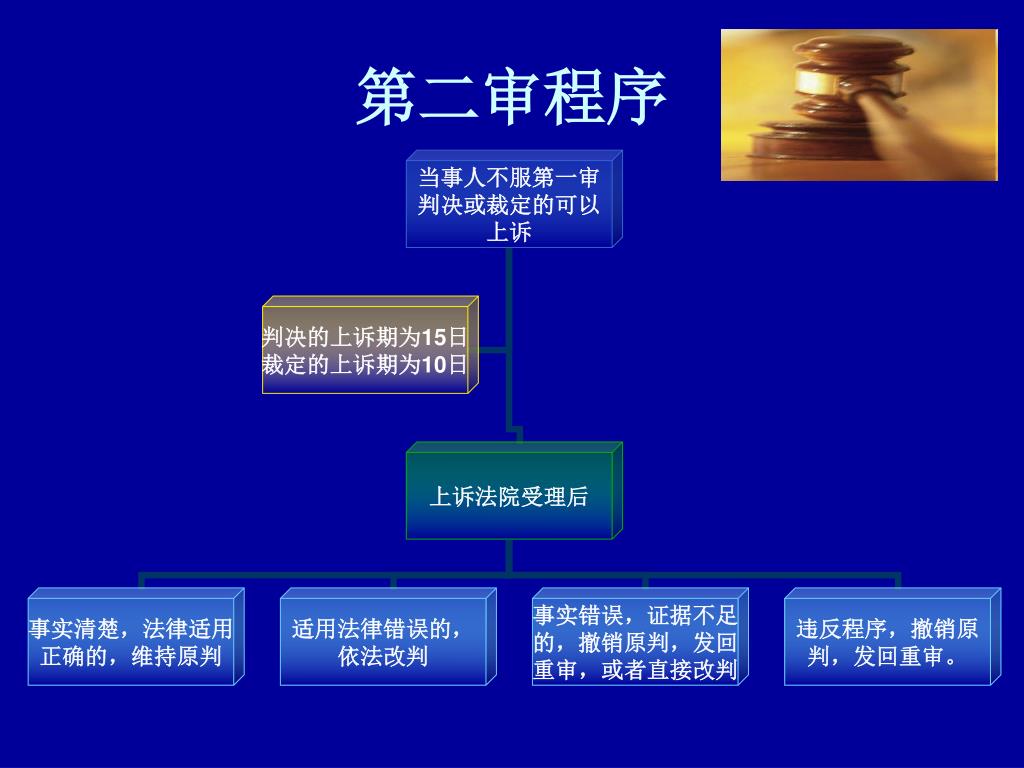 第二审程序

当事人不服第一审判决或裁定的可以上诉

判决的上诉期为15日
裁定的上诉期为10日

上诉法院受理后

事实清楚，法律适用正确的，维持原判

适用法律错误的，依法改判

事实错误，证据不足的，撤销原判，发回重审，或者直接改判

违反程序，撤销原判，发回重审。